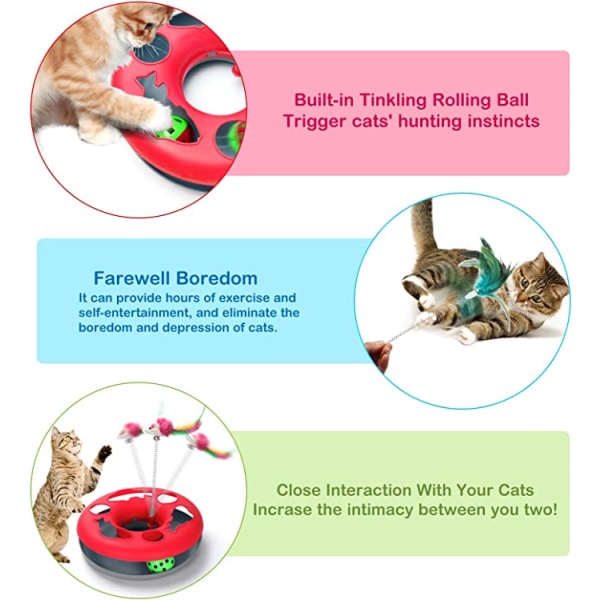 Built-in Tinkling Rolling Ball
Trigger cats' hunting instincts

Farewell Boredom
It can provide hours of exercise and self-entertainment, and eliminate the boredom and depression of cats.

Close Interaction With Your Cats
Incrase the intimacy between you two!